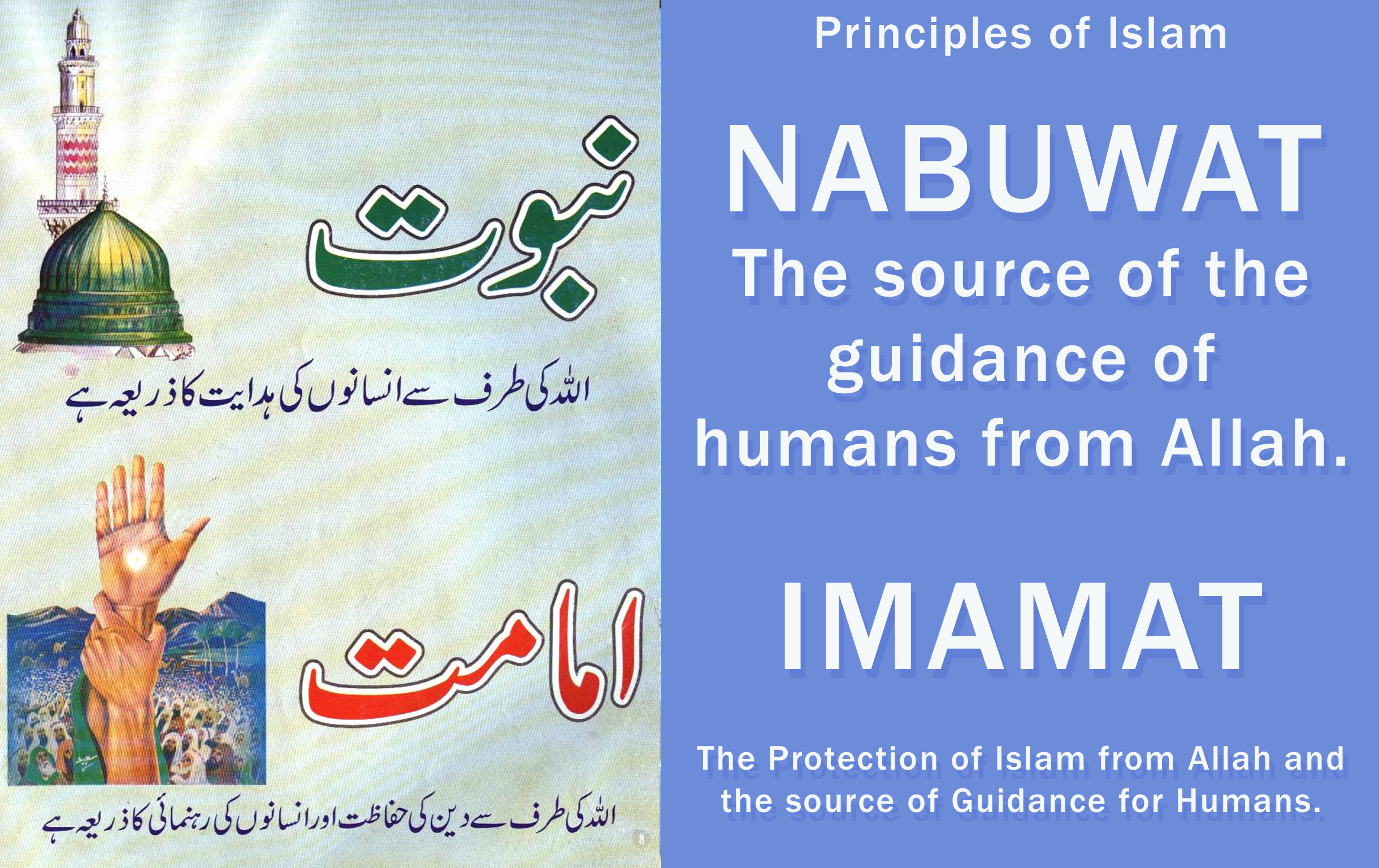 نبوت

اللہ کی طرف سے انسانوں کی ہدایت کا ذریعہ ہے

امامت

اللہ کی طرف سے دین کی حفاظت اور انسانوں کی رہنمائی کا ذریعہ ہے

Principles of Islam

NABUWAT

The source of the guidance of humans from Allah.

IMAMAT

The Protection of Islam from Allah and the source of Guidance for Humans.